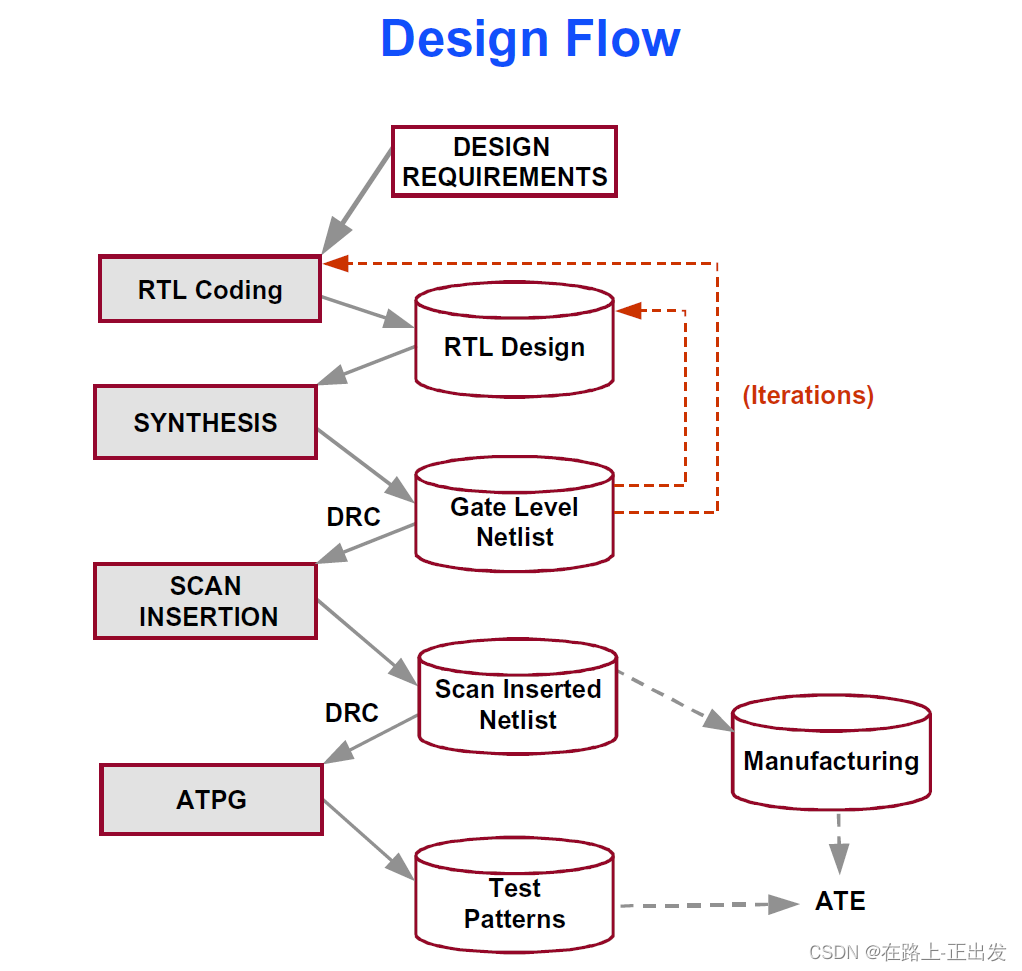 Design Flow

DESIGN REQUIREMENTS

RTL Coding

RTL Design

(Iterations)

SYNTHESIS

Gate Level Netlist

DRC

SCAN INSERTION

Scan Inserted Netlist

DRC

Manufacturing

ATPG

Test Patterns

ATE

CSDN @在路上-正出发